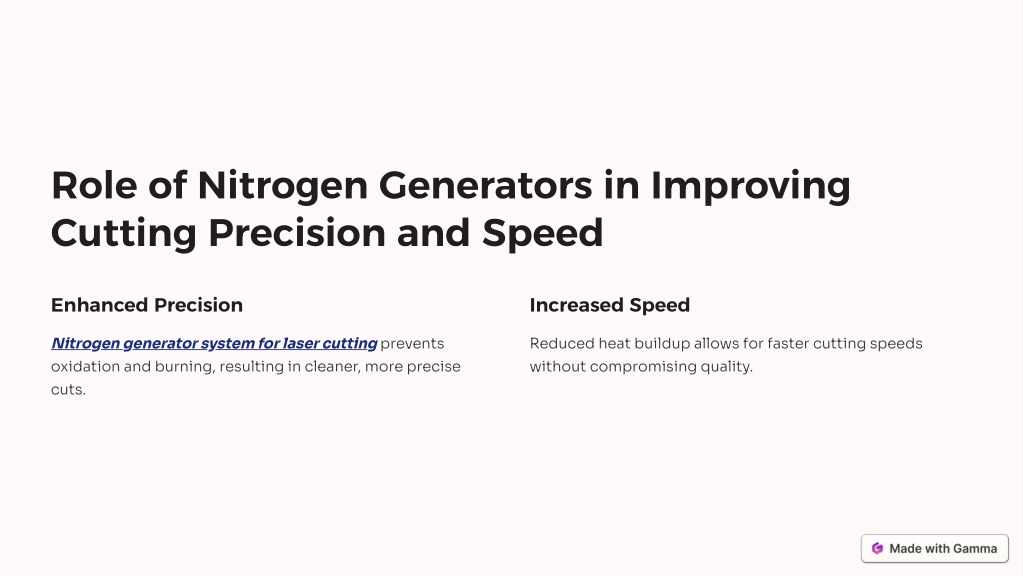 Role of Nitrogen Generators in Improving Cutting Precision and Speed

Enhanced Precision

Nitrogen generator system for laser cutting prevents oxidation and burning, resulting in cleaner, more precise cuts.

Increased Speed

Reduced heat buildup allows for faster cutting speeds without compromising quality.

Made with Gamma